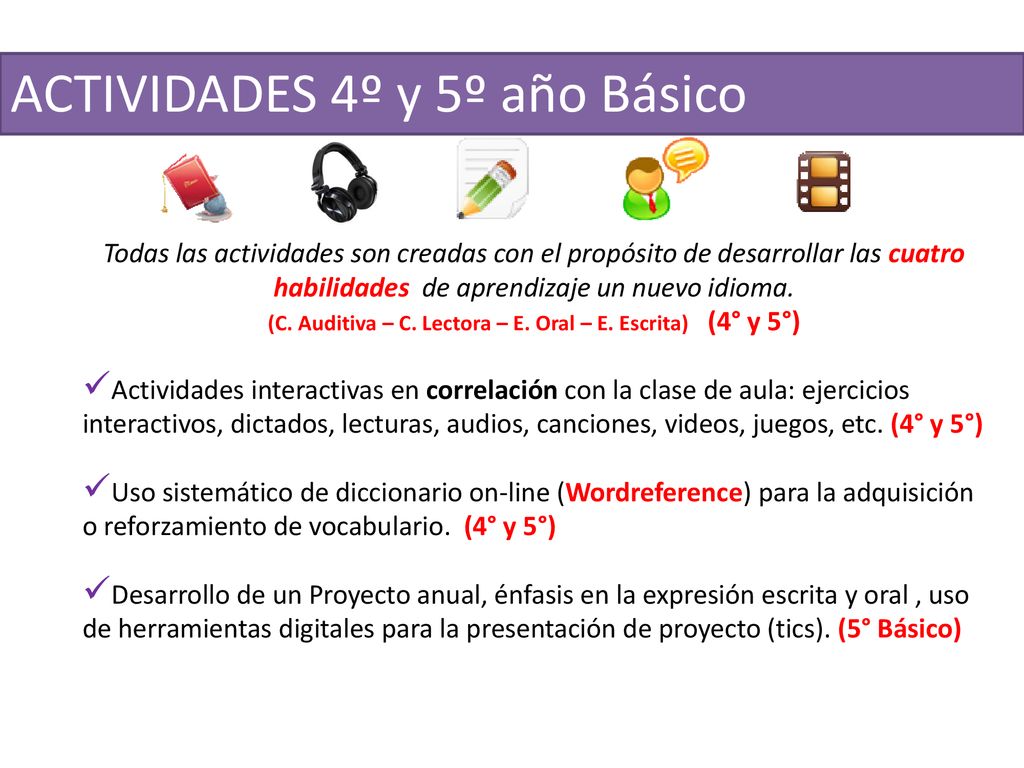 ACTIVIDADES 4º y 5º año Básico

Todas las actividades son creadas con el propósito de desarrollar las cuatro habilidades de aprendizaje un nuevo idioma. (C. Auditiva – C. Lectora – E. Oral – E. Escrita) (4° y 5°)

✓Actividades interactivas en correlación con la clase de aula: ejercicios interactivos, dictados, lecturas, audios, canciones, videos, juegos, etc. (4° y 5°)

✓Uso sistemático de diccionario on-line (Wordreference) para la adquisición o reforzamiento de vocabulario. (4° y 5°)

✓Desarrollo de un Proyecto anual, énfasis en la expresión escrita y oral , uso de herramientas digitales para la presentación de proyecto (tics). (5° Básico)